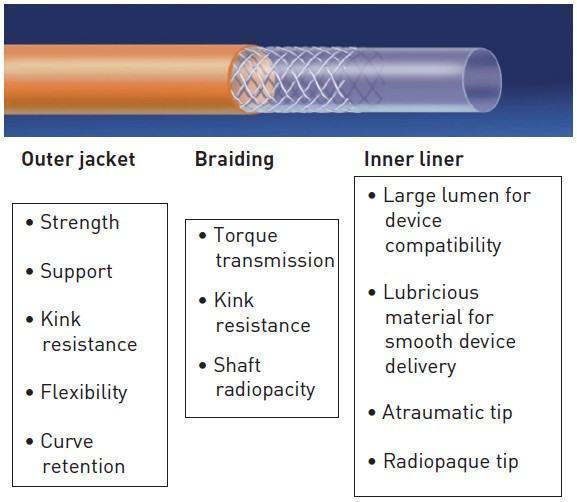 Outer jacket

• Strength
• Support
• Kink resistance
• Flexibility
• Curve retention

Braiding

• Torque transmission
• Kink resistance
• Shaft radiopacity

Inner liner

• Large lumen for device compatibility
• Lubricious material for smooth device delivery
• Atraumatic tip
• Radiopaque tip